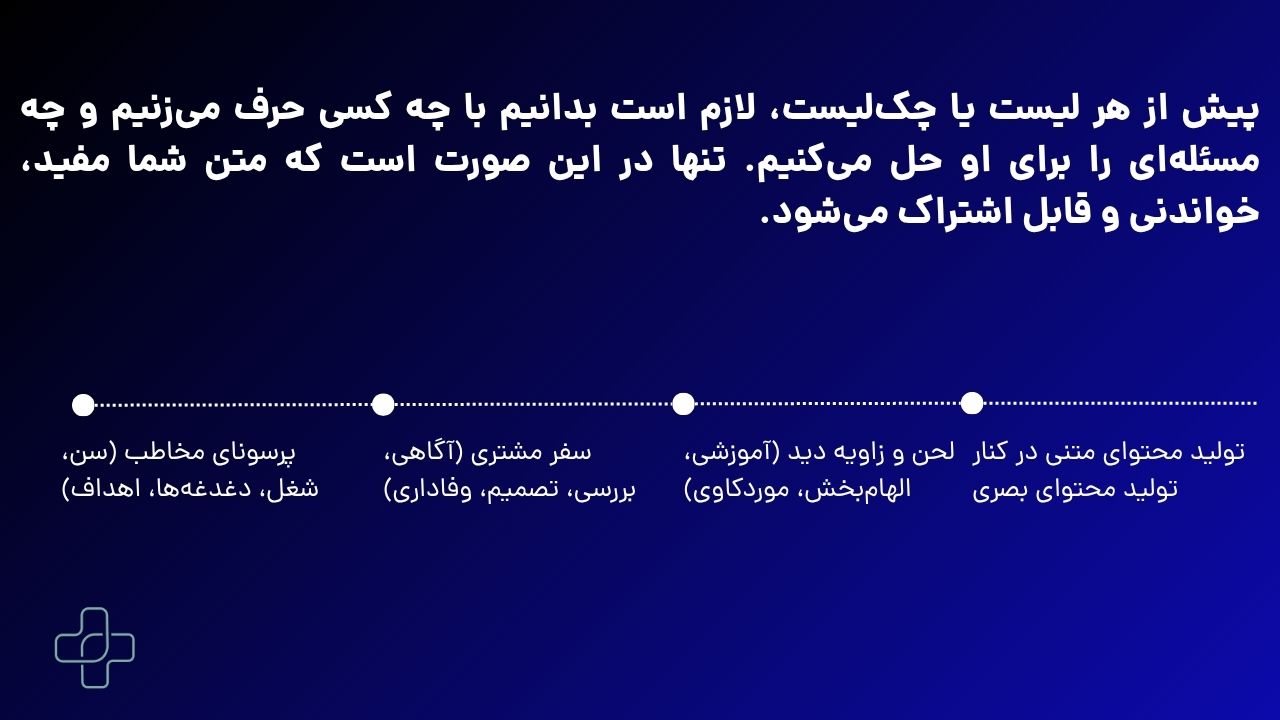 پیش از هر لیست یا چک‌لیست، لازم است بدانیم با چه کسی حرف می‌زنیم و چه مسئله‌ای را برای او حل می‌کنیم. تنها در این صورت است که متن شما مفید، خواندنی و قابل اشتراک می‌شود.

تولید محتوای متنی در کنار تولید محتوای بصری

لحن و زاویه دید (آموزشی، الهام‌بخش، موردکاوی)

سفر مشتری (آگاهی، بررسی، تصمیم، وفاداری)

پرسونای مخاطب (سن، شغل، دغدغه‌ها، اهداف)